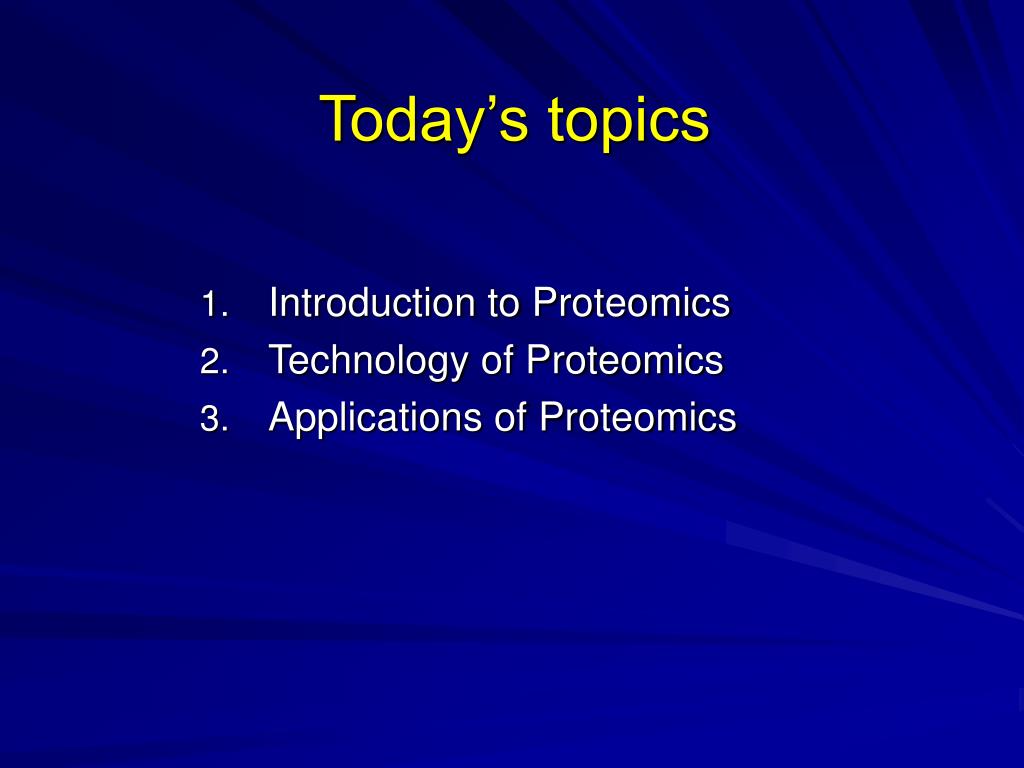 Today’s topics

1. Introduction to Proteomics
2. Technology of Proteomics
3. Applications of Proteomics